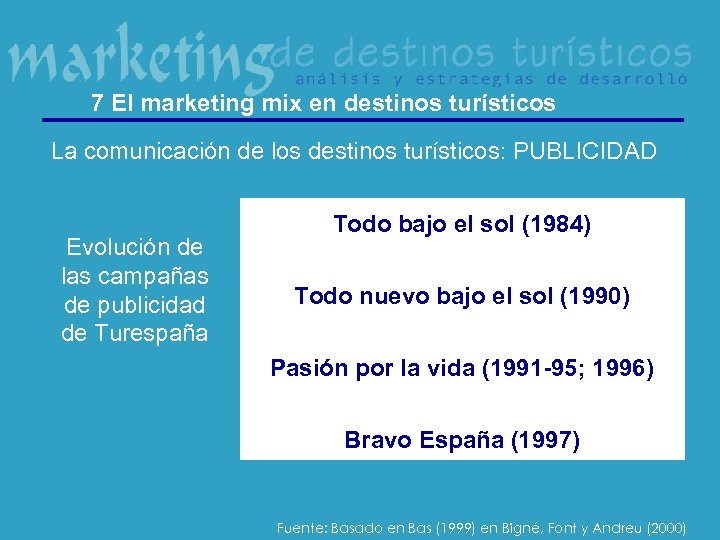 marketing de destinos turísticos
análisis y estrategias de desarrollo

7 El marketing mix en destinos turísticos

La comunicación de los destinos turísticos: PUBLICIDAD

Evolución de las campañas de publicidad de Turespaña

Todo bajo el sol (1984)

Todo nuevo bajo el sol (1990)

Pasión por la vida (1991-95; 1996)

Bravo España (1997)

Fuente: Basado en Bas (1999) en Bigné, Font y Andreu (2000)